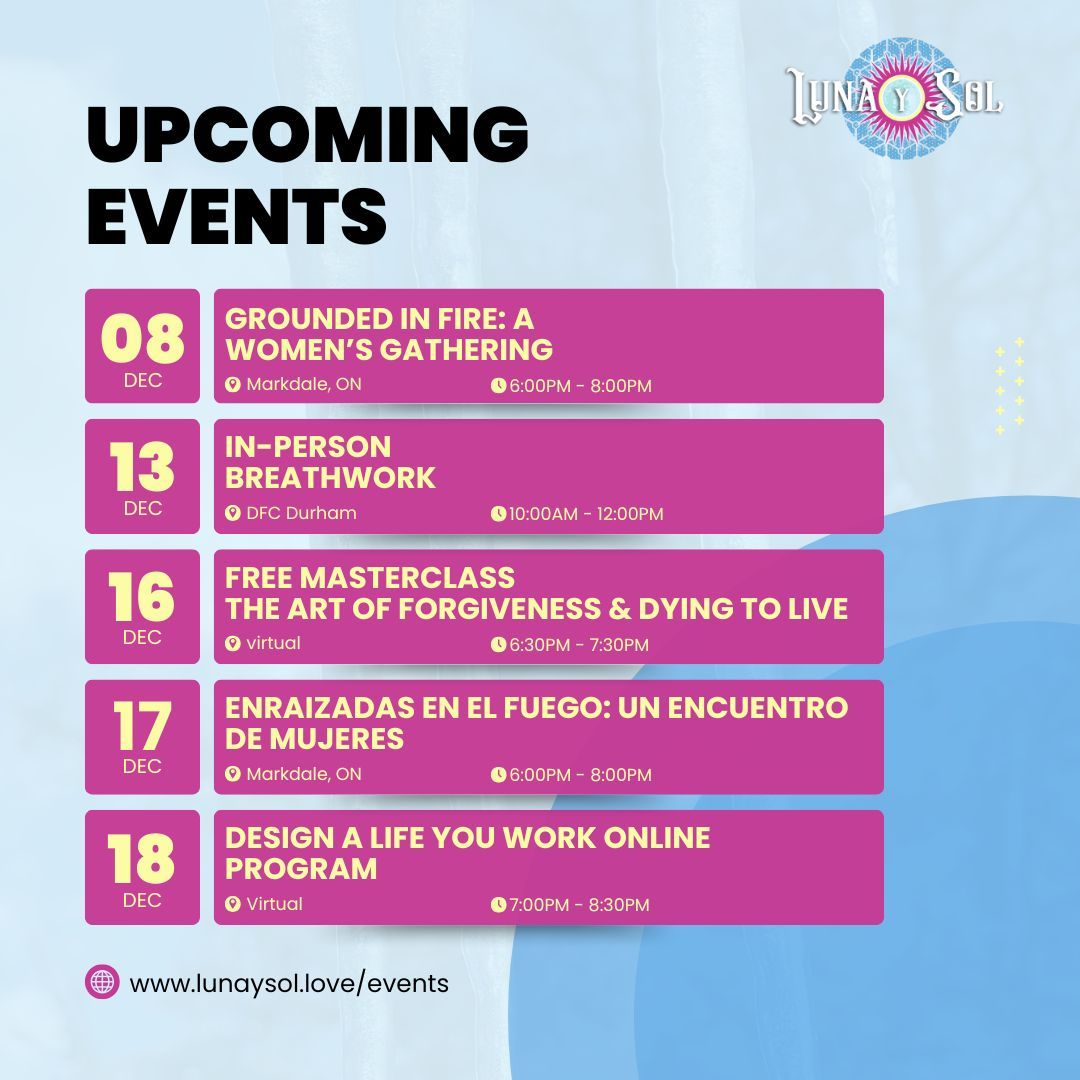 LUNA Y SOL

UPCOMING EVENTS

08 DEC
GROUNDED IN FIRE: A WOMEN'S GATHERING
Markdale, ON
6:00PM - 8:00PM

13 DEC
IN-PERSON BREATHWORK
DFC Durham
10:00AM - 12:00PM

16 DEC
FREE MASTERCLASS THE ART OF FORGIVENESS & DYING TO LIVE
virtual
6:30PM - 7:30PM

17 DEC
ENRAIZADAS EN EL FUEGO: UN ENCUENTRO DE MUJERES
Markdale, ON
6:00PM - 8:00PM

18 DEC
DESIGN A LIFE YOU WORK ONLINE PROGRAM
Virtual
7:00PM - 8:30PM

www.lunaysol.love/events